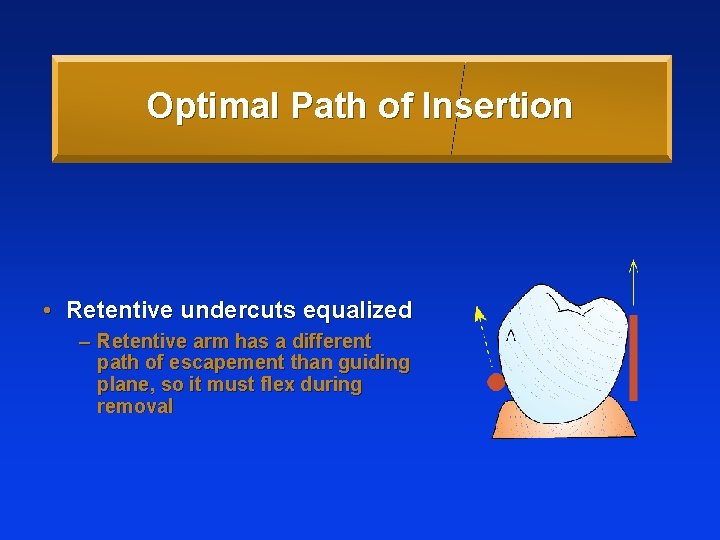 Optimal Path of Insertion

• Retentive undercuts equalized

– Retentive arm has a different path of escapement than guiding plane, so it must flex during removal